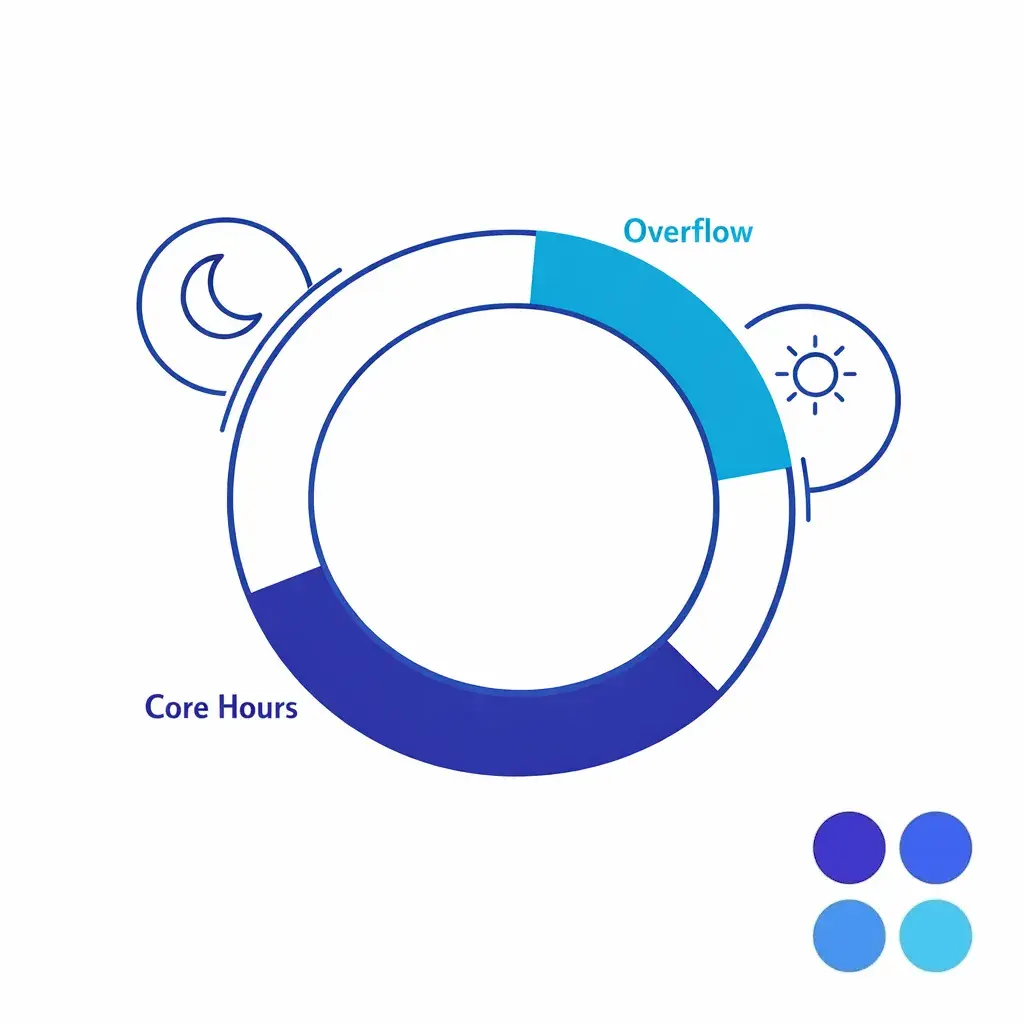 Overflow

Core Hours